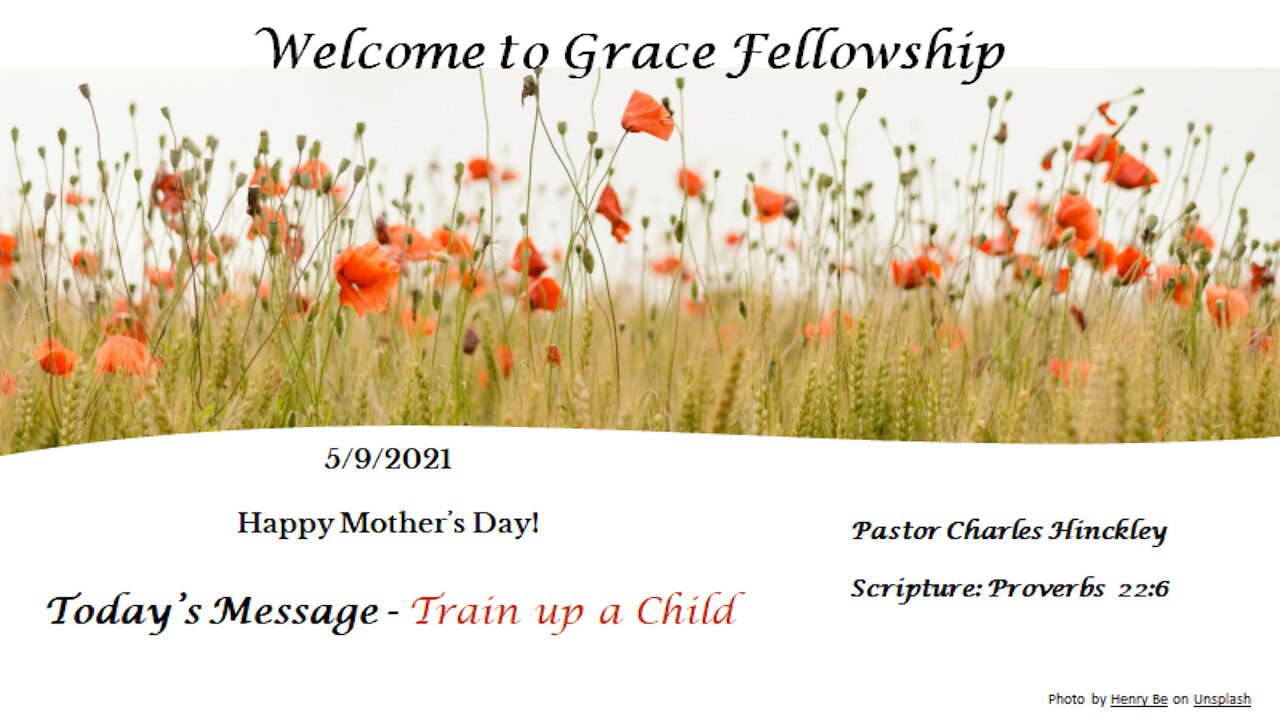 Welcome to Grace Fellowship

5/9/2021

Happy Mother's Day!

Today's Message - Train up a Child

Pastor Charles Hinckley

Scripture: Proverbs 22:6

Photo by Henry Be on Unsplash